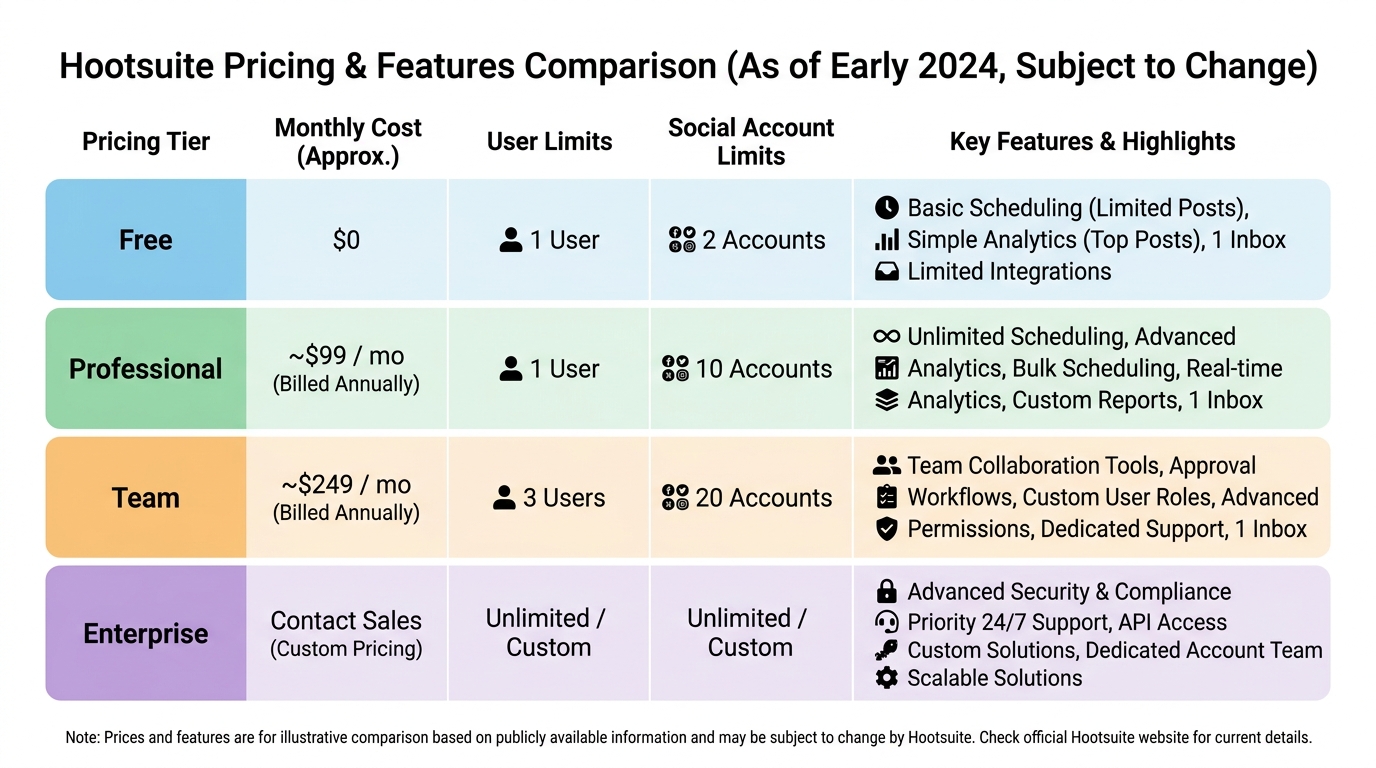 Hootsuite Pricing & Features Comparison (As of Early 2024, Subject to Change)

| Pricing Tier | Monthly Cost (Approx.) | User Limits | Social Account Limits | Key Features & Highlights |
|---|---|---|---|---|
| Free | $0 | 1 User | 2 Accounts | Basic Scheduling (Limited Posts), Simple Analytics (Top Posts), 1 Inbox Limited Integrations |
| Professional | ~$99 / mo (Billed Annually) | 1 User | 10 Accounts | Unlimited Scheduling, Advanced Analytics, Bulk Scheduling, Real-time Analytics, Custom Reports, 1 Inbox |
| Team | ~$249 / mo (Billed Annually) | 3 Users | 20 Accounts | Team Collaboration Tools, Approval Workflows, Custom User Roles, Advanced Permissions, Dedicated Support, 1 Inbox |
| Enterprise | Contact Sales (Custom Pricing) | Unlimited / Custom | Unlimited / Custom | Advanced Security & Compliance Priority 24/7 Support, API Access Custom Solutions, Dedicated Account Team Scalable Solutions |

Note: Prices and features are for illustrative comparison based on publicly available information and may be subject to change by Hootsuite. Check official Hootsuite website for current details.